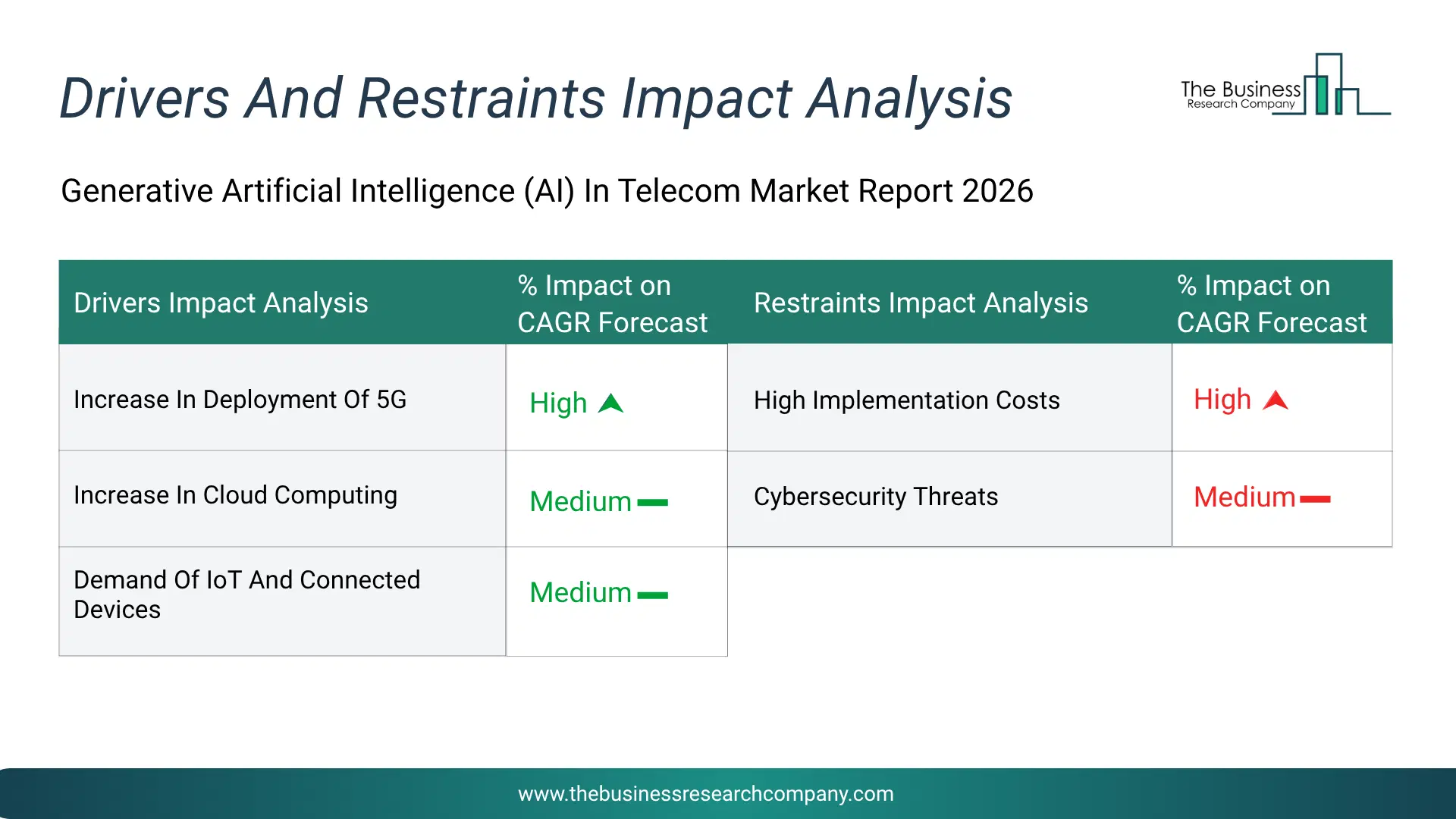 Drivers And Restraints Impact Analysis

The Business Research Company

Generative Artificial Intelligence (AI) In Telecom Market Report 2026

| Drivers Impact Analysis | % Impact on CAGR Forecast | Restraints Impact Analysis | % Impact on CAGR Forecast |
|---|---|---|---|
| Increase In Deployment Of 5G | High | High Implementation Costs | High |
| Increase In Cloud Computing | Medium | Cybersecurity Threats | Medium |
| Demand Of IoT And Connected Devices | Medium | | |

www.thebusinessresearchcompany.com